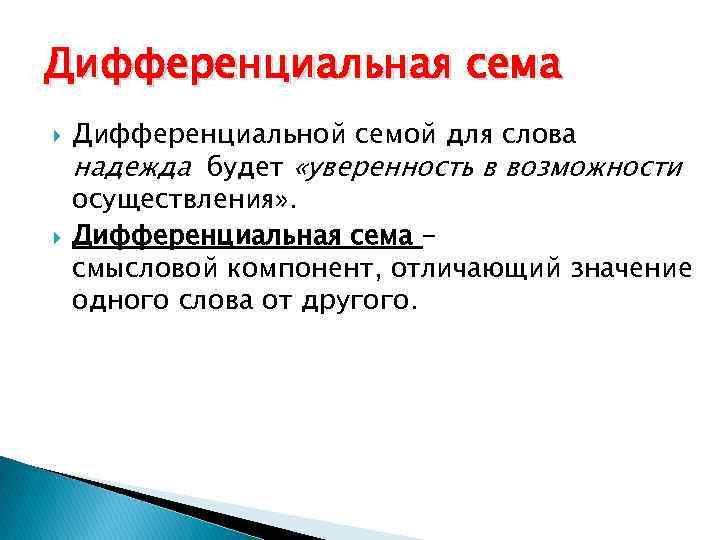 Дифференциальная сема

Дифференциальной семой для слова надежда будет «уверенность в возможности осуществления».

Дифференциальная сема – смысловой компонент, отличающий значение одного слова от другого.